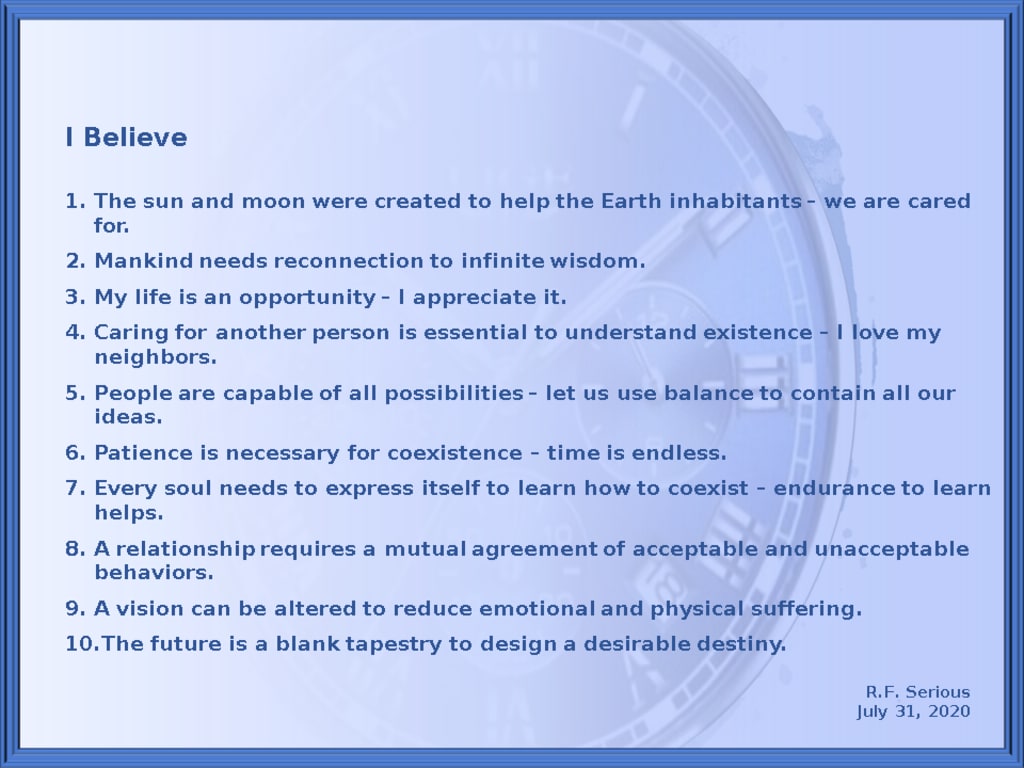 I Believe

1. The sun and moon were created to help the Earth inhabitants – we are cared for.
2. Mankind needs reconnection to infinite wisdom.
3. My life is an opportunity – I appreciate it.
4. Caring for another person is essential to understand existence – I love my neighbors.
5. People are capable of all possibilities – let us use balance to contain all our ideas.
6. Patience is necessary for coexistence – time is endless.
7. Every soul needs to express itself to learn how to coexist – endurance to learn helps.
8. A relationship requires a mutual agreement of acceptable and unacceptable behaviors.
9. A vision can be altered to reduce emotional and physical suffering.
10. The future is a blank tapestry to design a desirable destiny.

R.F. Serious
July 31, 2020